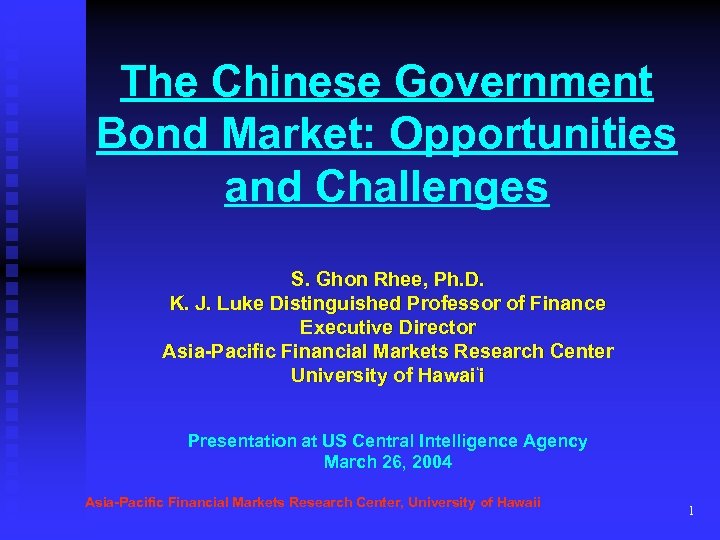 The Chinese Government Bond Market: Opportunities and Challenges

S. Ghon Rhee, Ph.D.
K. J. Luke Distinguished Professor of Finance
Executive Director
Asia-Pacific Financial Markets Research Center
University of Hawai'i

Presentation at US Central Intelligence Agency
March 26, 2004

Asia-Pacific Financial Markets Research Center, University of Hawaii

1